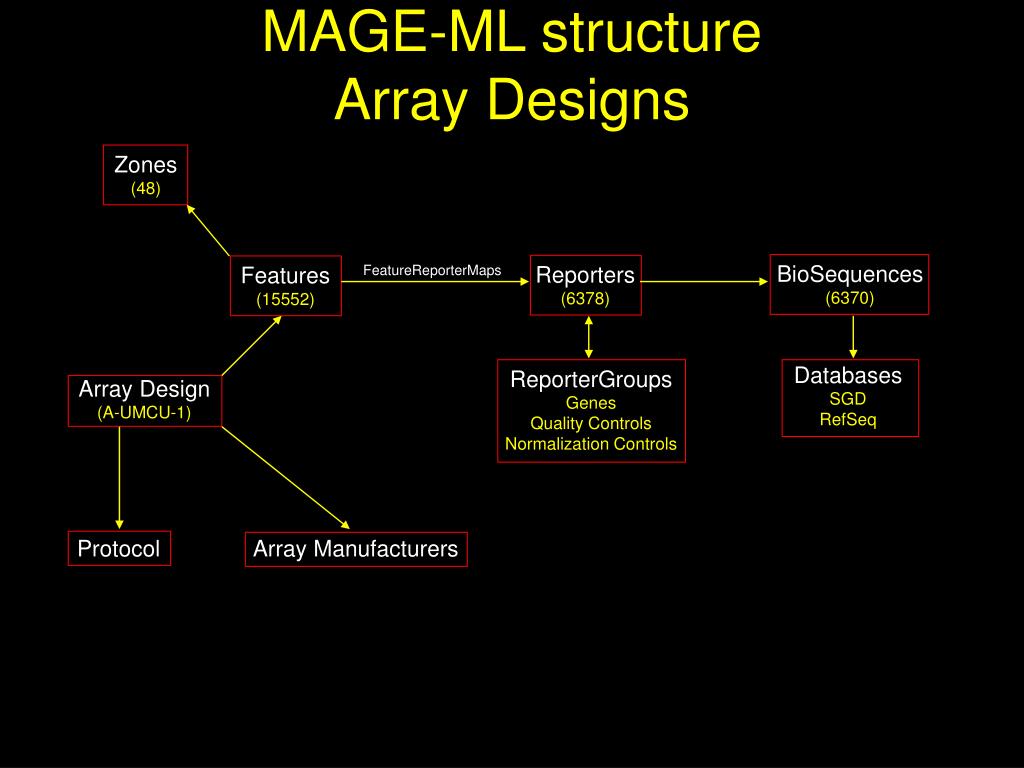 MAGE-ML structure
Array Designs

Zones
(48)

Features
(15552)

FeatureReporterMaps

Reporters
(6378)

BioSequences
(6370)

Array Design
(A-UMCU-1)

ReporterGroups
Genes
Quality Controls
Normalization Controls

Databases
SGD
RefSeq

Protocol

Array Manufacturers